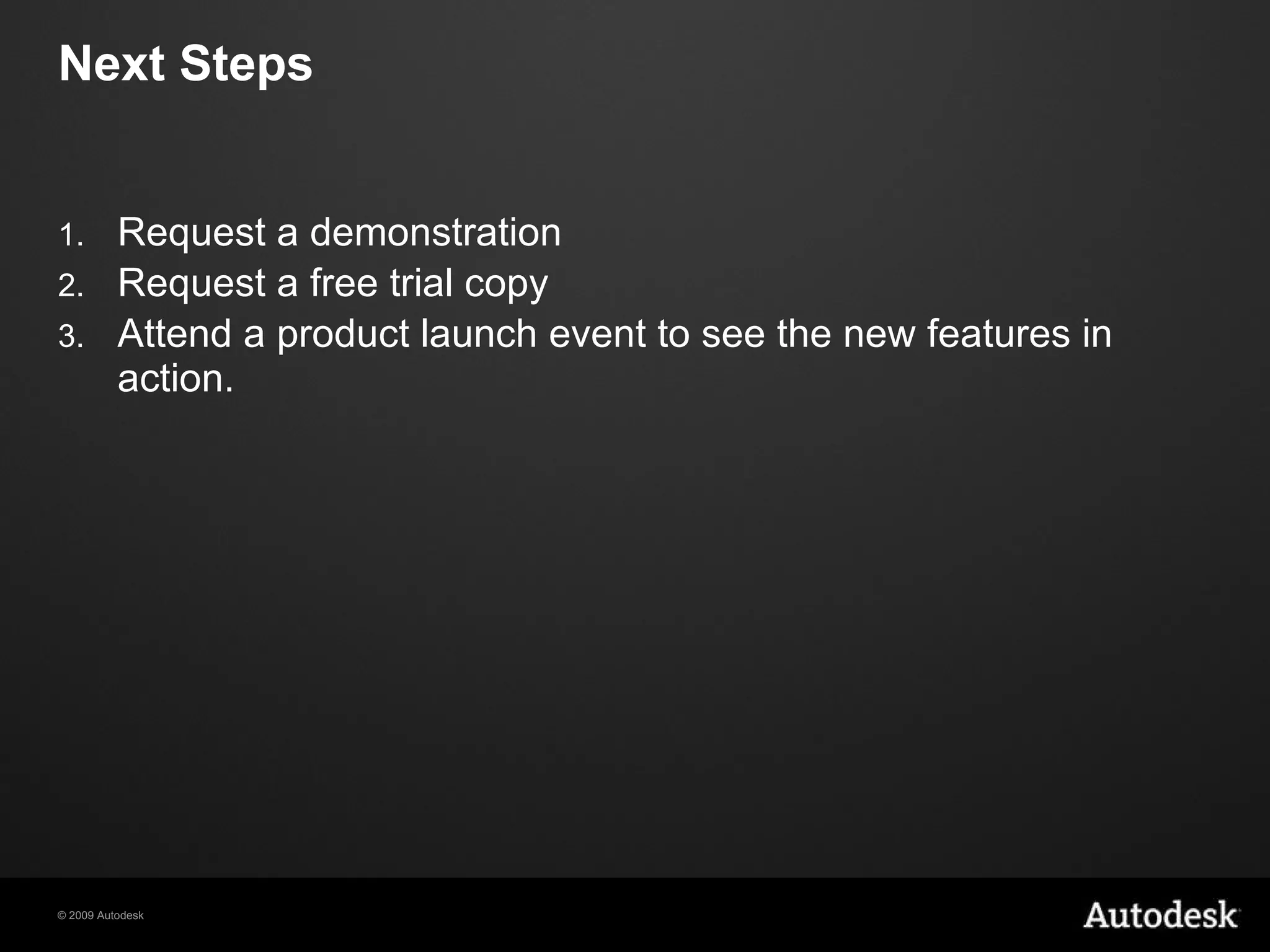 Next Steps

1. Request a demonstration
2. Request a free trial copy
3. Attend a product launch event to see the new features in action.

© 2009 Autodesk

Autodesk